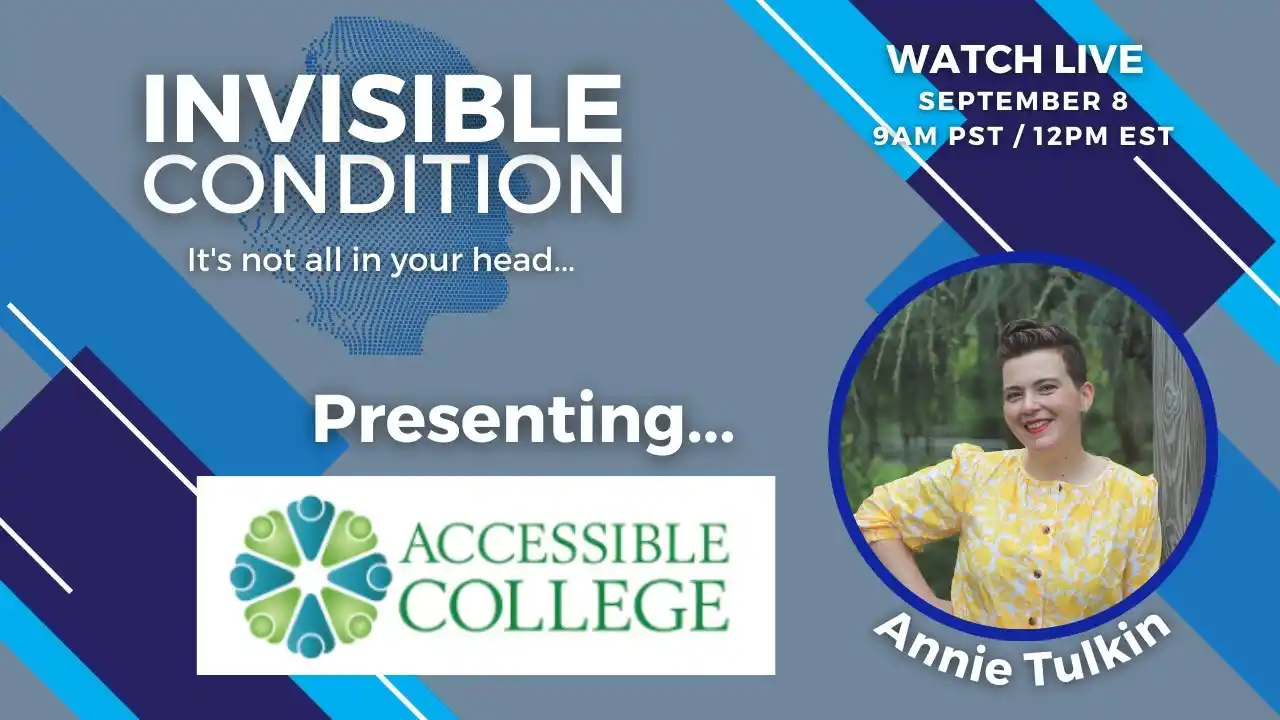 INVISIBLE CONDITION

It's not all in your head...

WATCH LIVE
SEPTEMBER 8
9AM PST / 12PM EST

Presenting...

ACCESSIBLE COLLEGE

Annie Tulkin